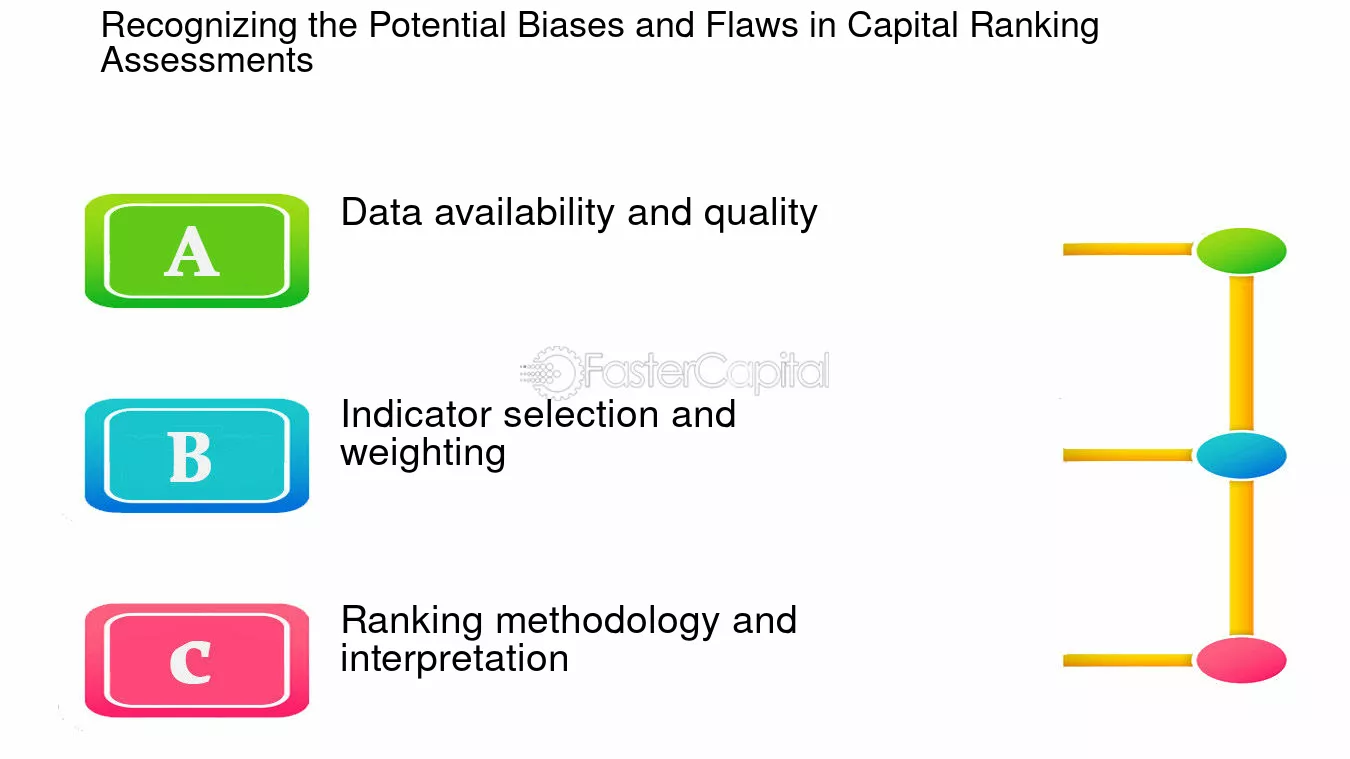 Recognizing the Potential Biases and Flaws in Capital Ranking Assessments

A

Data availability and quality

FasterCapital

B

Indicator selection and weighting

C

Ranking methodology and interpretation